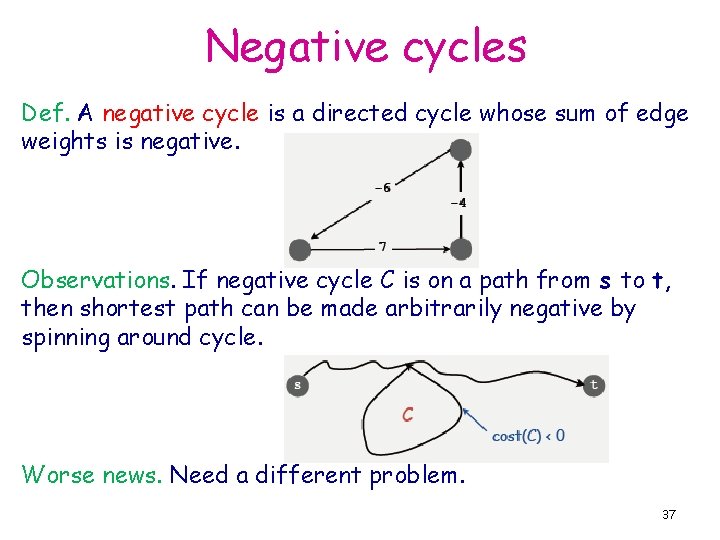 Negative cycles

Def. A negative cycle is a directed cycle whose sum of edge weights is negative.

-6

-4

7

Observations. If negative cycle C is on a path from s to t, then shortest path can be made arbitrarily negative by spinning around cycle.

s

t

C

cost(C) < 0

Worse news. Need a different problem.

37